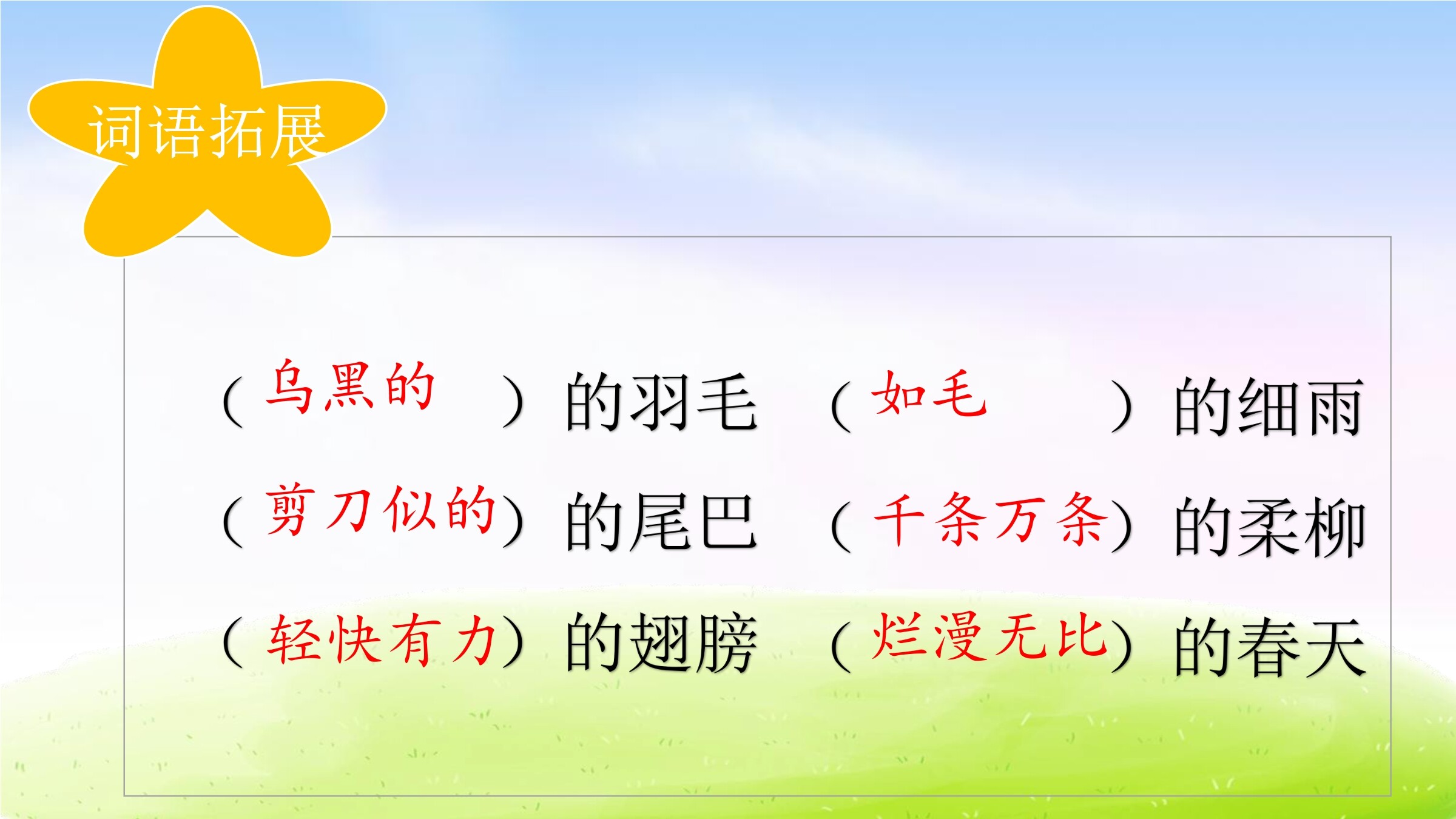 词语拓展

（乌黑的　）的羽毛　（如毛　）的细雨

（剪刀似的）的尾巴　（千条万条）的柔柳

（轻快有力）的翅膀　（烂漫无比）的春天